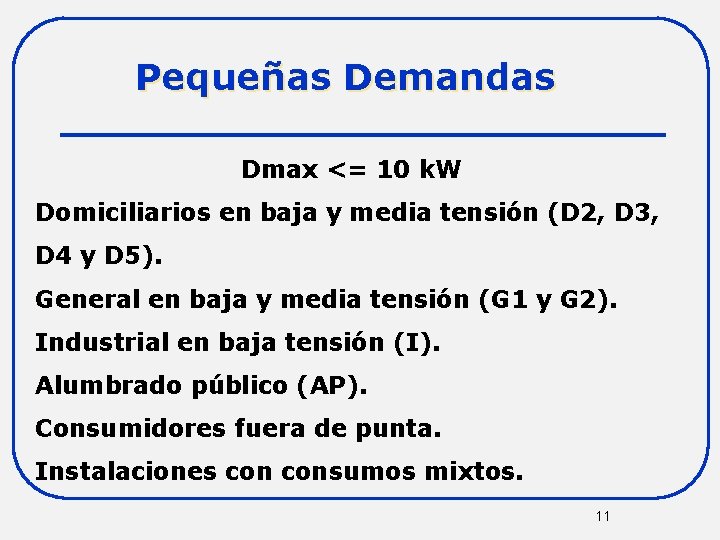 Pequeñas Demandas

Dmax <= 10 kW

Domiciliarios en baja y media tensión (D2, D3, D4 y D5).

General en baja y media tensión (G1 y G2).

Industrial en baja tensión (I).

Alumbrado público (AP).

Consumidores fuera de punta.

Instalaciones con consumos mixtos.

11